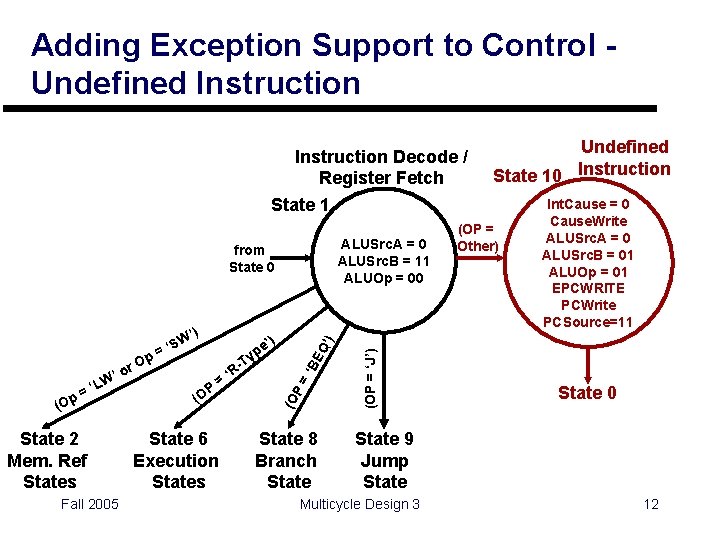 Adding Exception Support to Control - Undefined Instruction

Instruction Decode / Register Fetch

State 1

from State 0

ALUSrcA = 0
ALUSrcB = 11
ALUOp = 00

(OP = Other)

State 10

Undefined Instruction

IntCause = 0
CauseWrite
ALUSrcA = 0
ALUSrcB = 01
ALUOp = 01
EPCWRITE
PCWrite
PCSource=11

State 0

(Op = 'LW' or Op = 'SW')

(OP = 'R-Type')

(OP = 'BEQ')

(OP = 'J')

State 2
Mem. Ref
States

State 6
Execution
States

State 8
Branch
State

State 9
Jump
State

Fall 2005

Multicycle Design 3

12